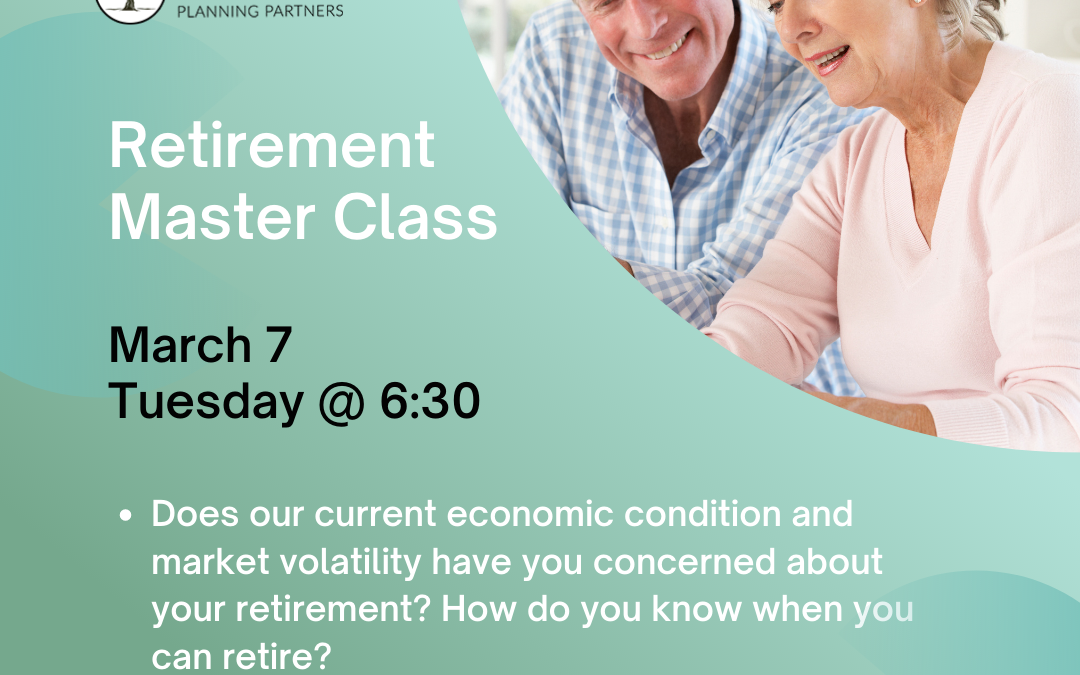 PLANNING PARTNERS

Retirement Master Class

March 7
Tuesday @ 6:30

• Does our current economic condition and market volatility have you concerned about your retirement? How do you know when you can retire?